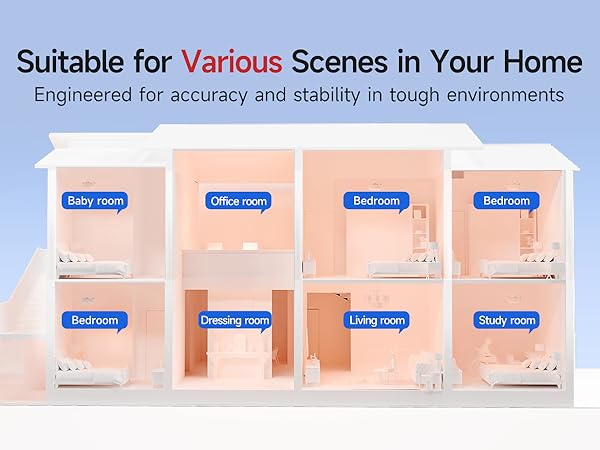 Suitable for Various Scenes in Your Home
Engineered for accuracy and stability in tough environments

Baby room
Office room
Bedroom
Bedroom
Bedroom
Dressing room
Living room
Study room